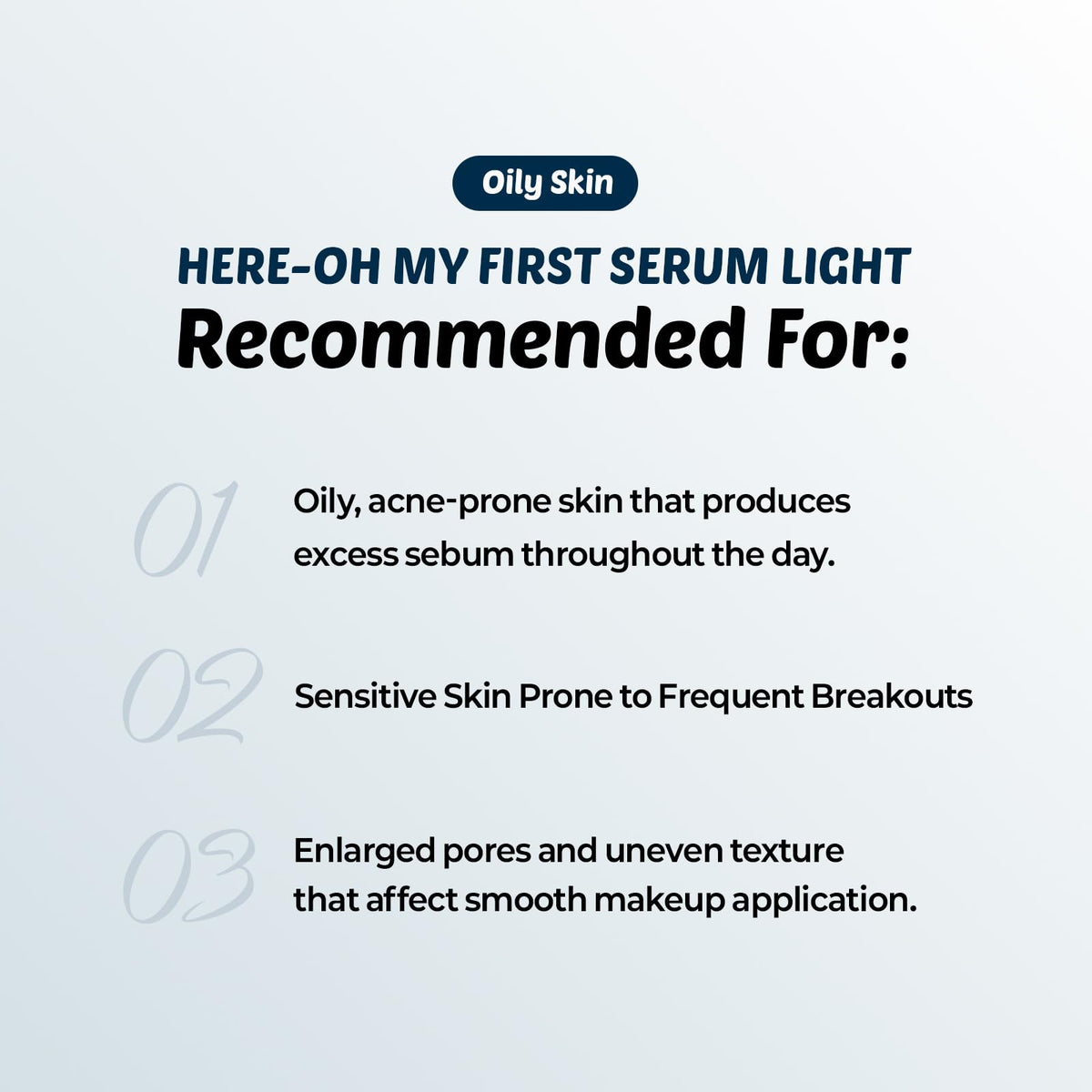 Oily Skin

HERE-OH MY FIRST SERUM LIGHT
Recommended For:

01 Oily, acne-prone skin that produces excess sebum throughout the day.

02 Sensitive Skin Prone to Frequent Breakouts

03 Enlarged pores and uneven texture that affect smooth makeup application.